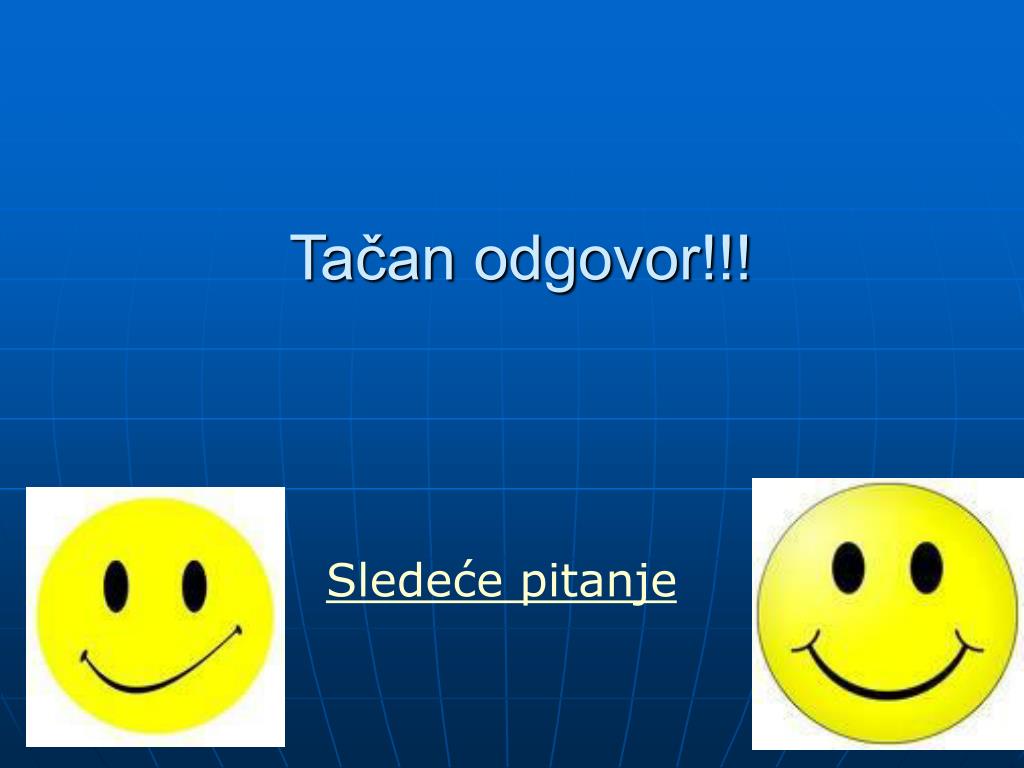 Tačan odgovor!!!

Sledeće pitanje